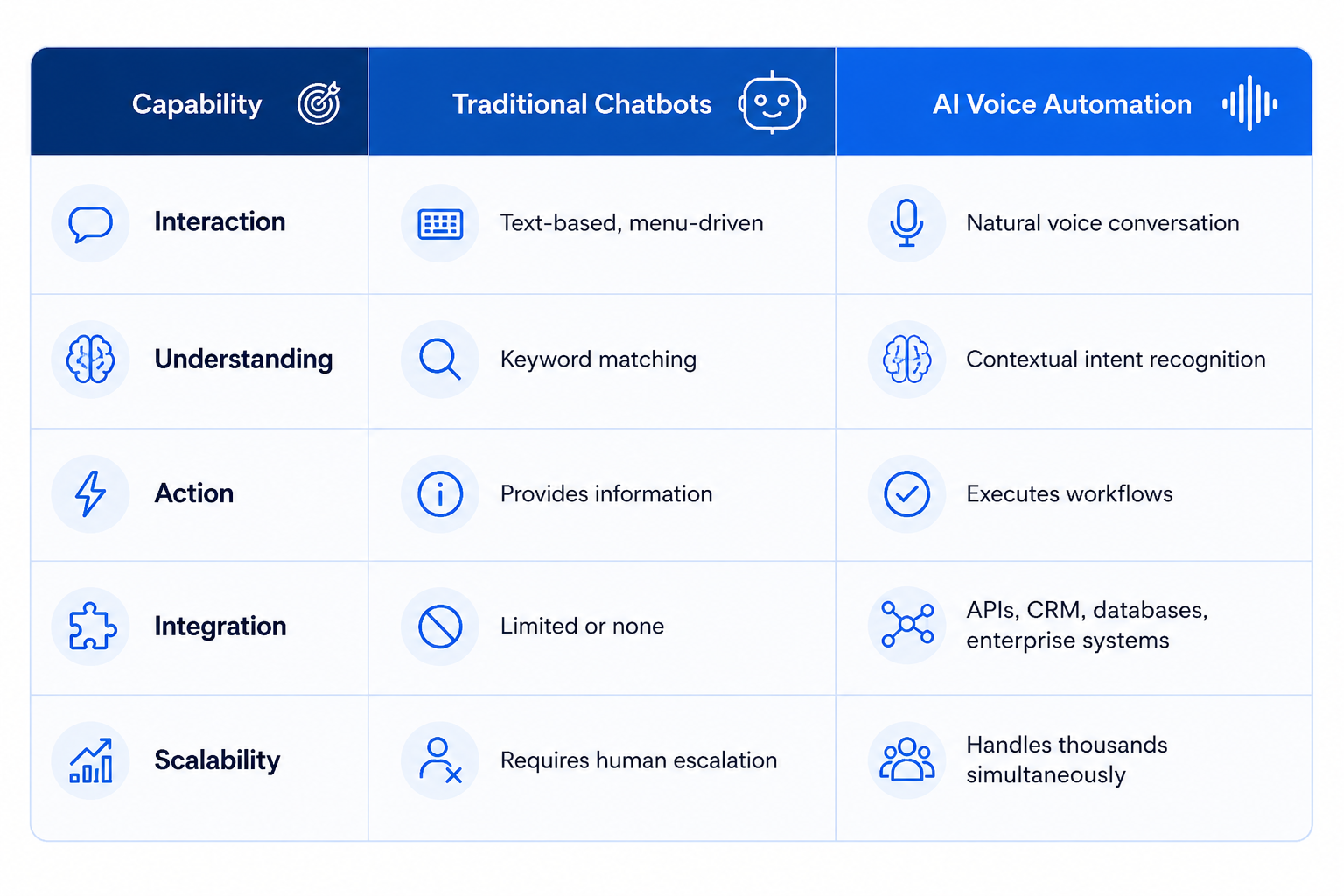 | Capability | Traditional Chatbots | AI Voice Automation |
|---|---|---|
| Interaction | Text-based, menu-driven | Natural voice conversation |
| Understanding | Keyword matching | Contextual intent recognition |
| Action | Provides information | Executes workflows |
| Integration | Limited or none | APIs, CRM, databases, enterprise systems |
| Scalability | Requires human escalation | Handles thousands simultaneously |